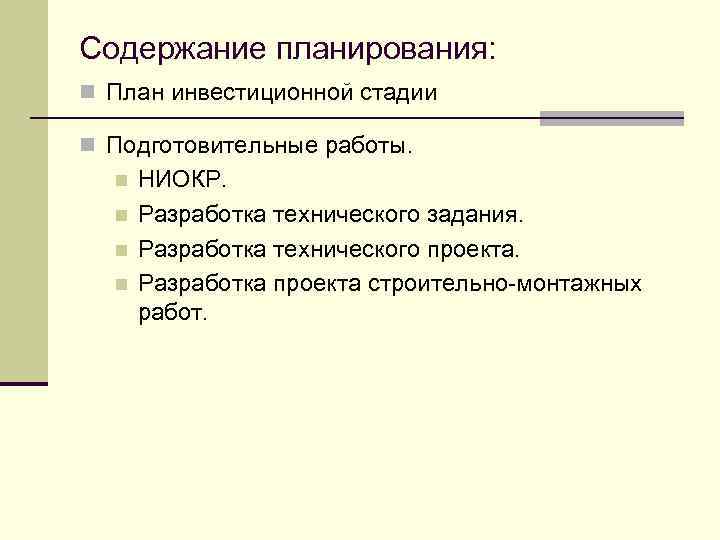 Содержание планирования:

План инвестиционной стадии

Подготовительные работы.

НИОКР.

Разработка технического задания.

Разработка технического проекта.

Разработка проекта строительно-монтажных работ.